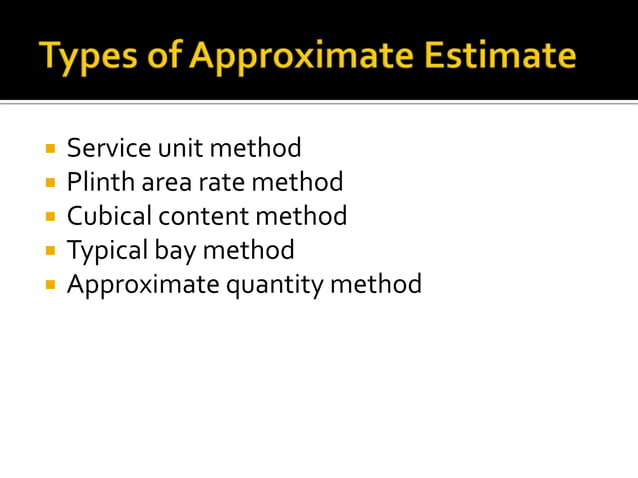 Types of Approximate Estimate

- Service unit method
- Plinth area rate method
- Cubical content method
- Typical bay method
- Approximate quantity method